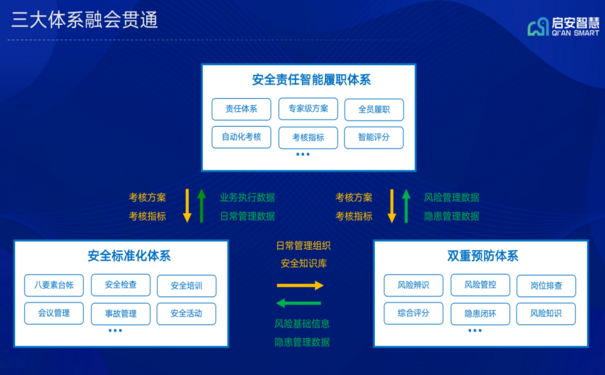 三大体系融会贯通

启安智慧
QI'AN SMART

安全责任智能履职体系

责任体系
专家级方案
全员履职
自动化考核
考核指标
智能评分
...

考核方案
考核指标
业务执行数据
日常管理数据

考核方案
考核指标
风险管理数据
隐患管理数据

安全标准化体系

八要素台帐
安全检查
安全培训
会议管理
事故管理
安全活动
...

日常管理组织
安全知识库

风险基础信息
隐患管理数据

双重预防体系

风险辨识
风险管控
岗位排查
综合评分
隐患闭环
风险知识
...